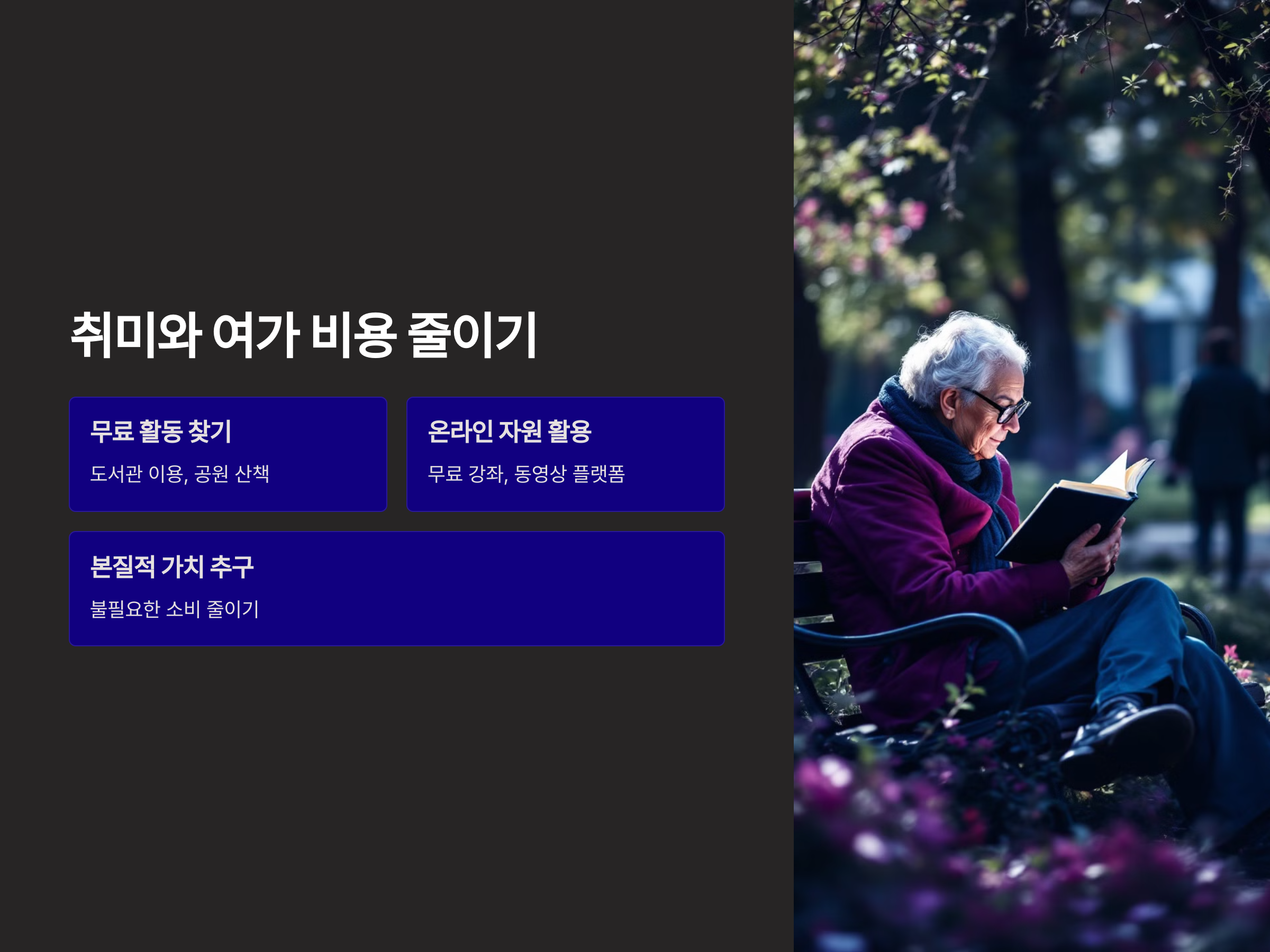 취미와 여가 비용 줄이기

무료 활동 찾기

도서관 이용, 공원 산책

온라인 자원 활용

무료 강좌, 동영상 플랫폼

본질적 가치 추구

불필요한 소비 줄이기